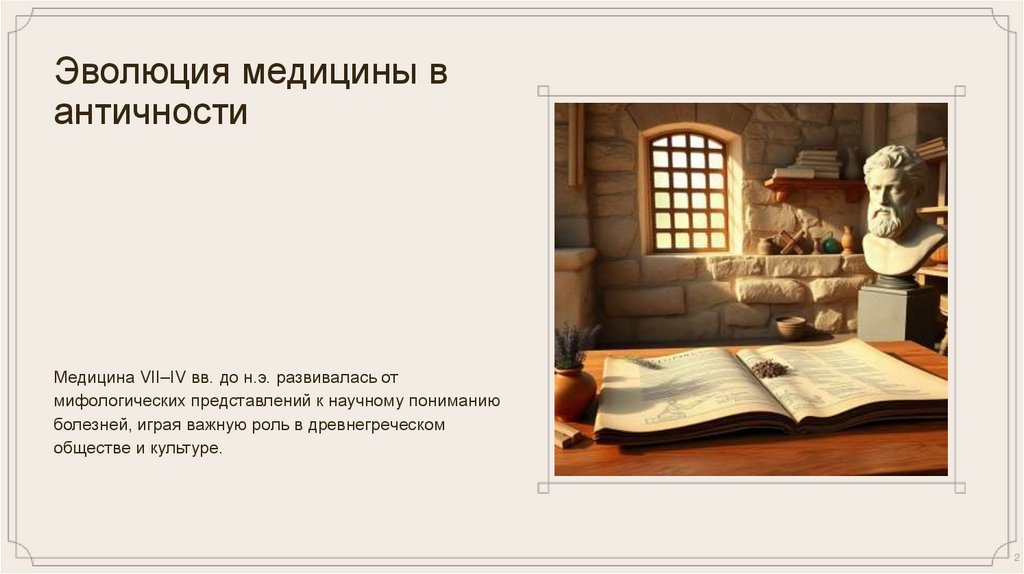 Эволюция медицины в античности

Медицина VII–IV вв. до н.э. развивалась от мифологических представлений к научному пониманию болезней, играя важную роль в древнегреческом обществе и культуре.

2